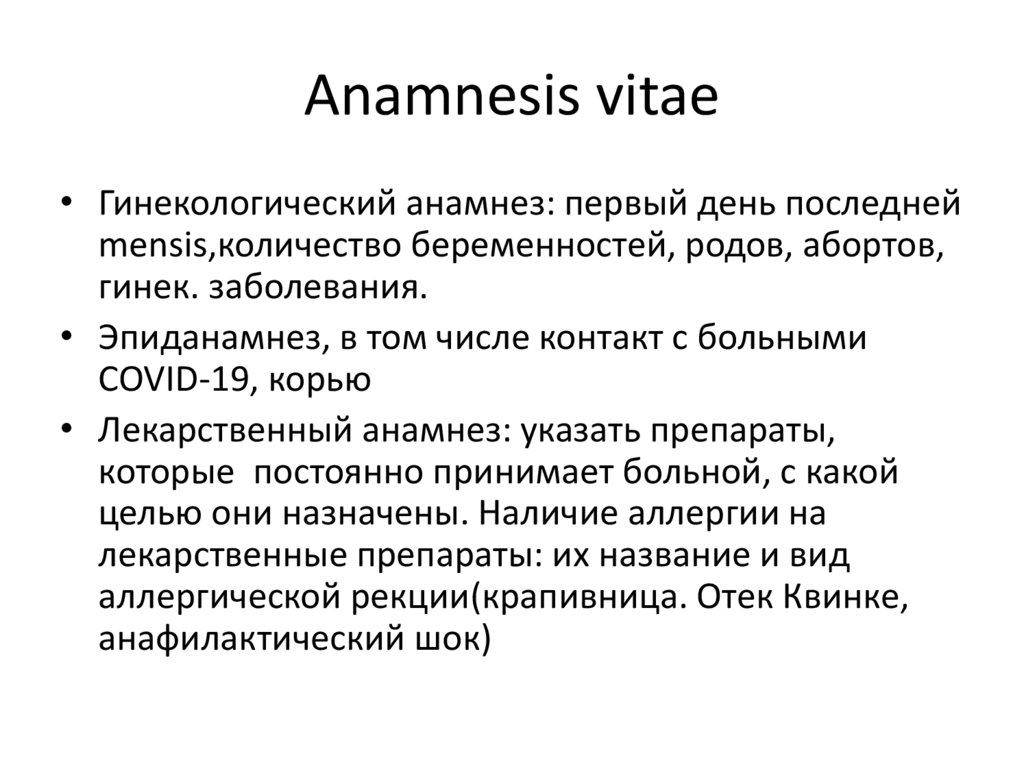 Anamnesis vitae

• Гинекологический анамнез: первый день последней mensis,количество беременностей, родов, абортов, гинек. заболевания.

• Эпиданамнез, в том числе контакт с больными COVID-19, корью

• Лекарственный анамнез: указать препараты, которые  постоянно принимает больной, с какой целью они назначены. Наличие аллергии на лекарственные препараты: их название и вид аллергической рекции(крапивница. Отек Квинке, анафилактический шок)